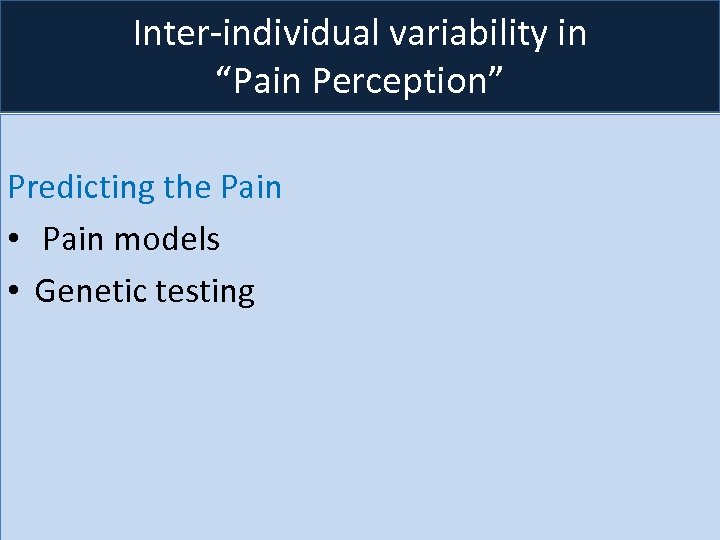 Inter-individual variability in
“Pain Perception”

Predicting the Pain

• Pain models

• Genetic testing